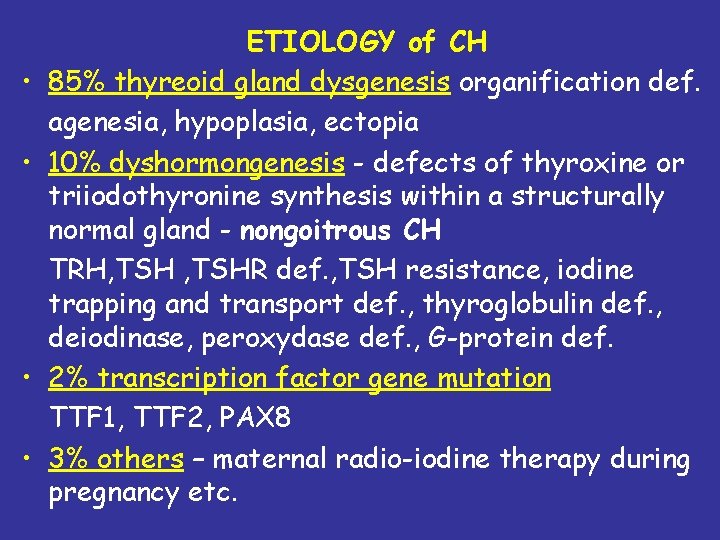 ETIOLOGY of CH

• 85% thyreoid gland dysgenesis organification def.
agenesia, hypoplasia, ectopia

• 10% dyshormongenesis - defects of thyroxine or triiodothyronine synthesis within a structurally normal gland - nongoitrous CH
TRH,TSH ,TSHR def.,TSH resistance, iodine trapping and transport def., thyroglobulin def., deiodinase, peroxydase def., G-protein def.

• 2% transcription factor gene mutation
TTF1, TTF2, PAX8

• 3% others – maternal radio-iodine therapy during pregnancy etc.